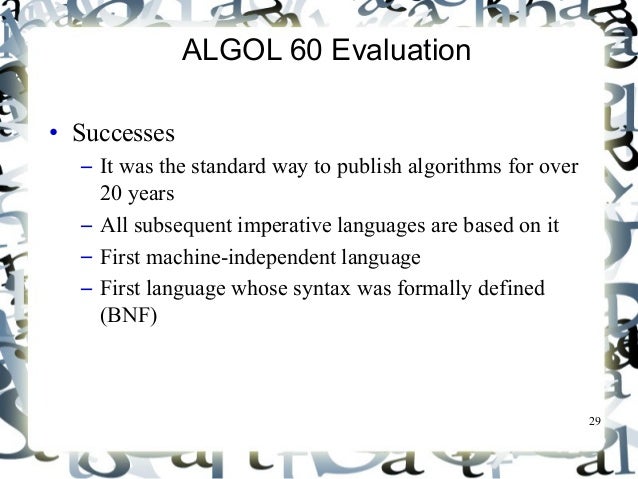 ALGOL 60 Evaluation

• Successes

– It was the standard way to publish algorithms for over 20 years

– All subsequent imperative languages are based on it

– First machine-independent language

– First language whose syntax was formally defined (BNF)

29